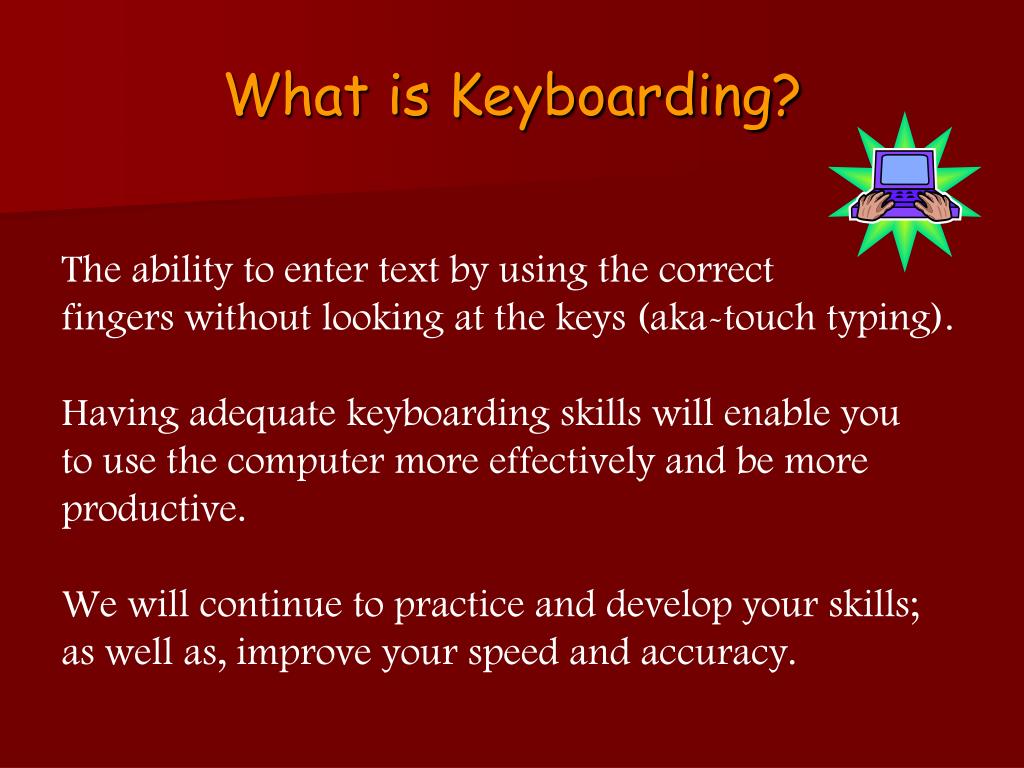 What is Keyboarding?

The ability to enter text by using the correct fingers without looking at the keys (aka-touch typing).

Having adequate keyboarding skills will enable you to use the computer more effectively and be more productive.

We will continue to practice and develop your skills; as well as, improve your speed and accuracy.